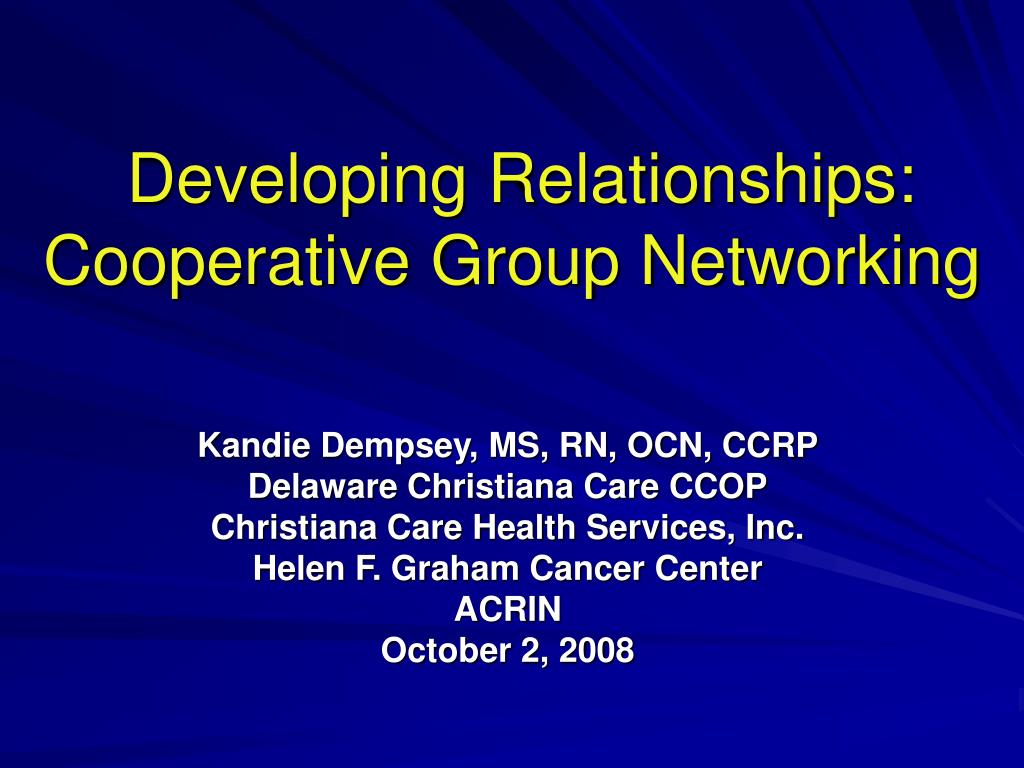 Developing Relationships: Cooperative Group Networking

Kandie Dempsey, MS, RN, OCN, CCRP
Delaware Christiana Care CCOP
Christiana Care Health Services, Inc.
Helen F. Graham Cancer Center
ACRIN
October 2, 2008